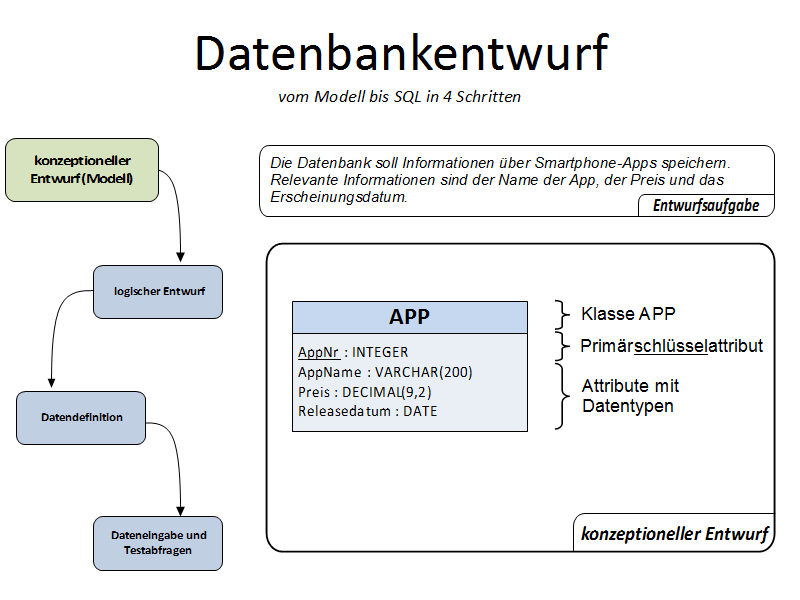 Datenbankentwurf

vom Modell bis SQL in 4 Schritten

konzeptioneller Entwurf (Modell)

logischer Entwurf

Datendefinition

Dateneingabe und Testabfragen

Die Datenbank soll Informationen über Smartphone-Apps speichern. Relevante Informationen sind der Name der App, der Preis und das Erscheinungsdatum.

Entwurfsaufgabe

APP

AppNr : INTEGER
AppName : VARCHAR(200)
Preis : DECIMAL(9,2)
Releasedatum : DATE

Klasse APP

Primärschlüsselattribut

Attribute mit Datentypen

konzeptioneller Entwurf